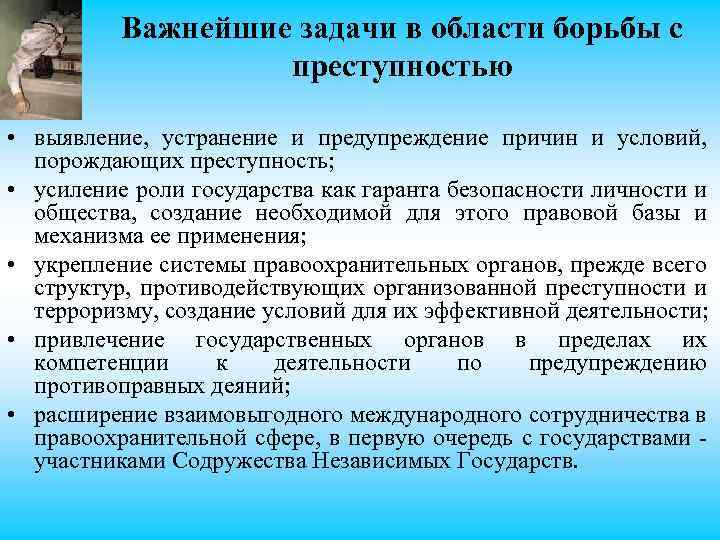 Важнейшие задачи в области борьбы с преступностью

• выявление, устранение и предупреждение причин и условий, порождающих преступность;
• усиление роли государства как гаранта безопасности личности и общества, создание необходимой для этого правовой базы и механизма ее применения;
• укрепление системы правоохранительных органов, прежде всего структур, противодействующих организованной преступности и терроризму, создание условий для их эффективной деятельности;
• привлечение государственных органов в пределах их компетенции к деятельности по предупреждению противоправных деяний;
• расширение взаимовыгодного международного сотрудничества в правоохранительной сфере, в первую очередь с государствами - участниками Содружества Независимых Государств.